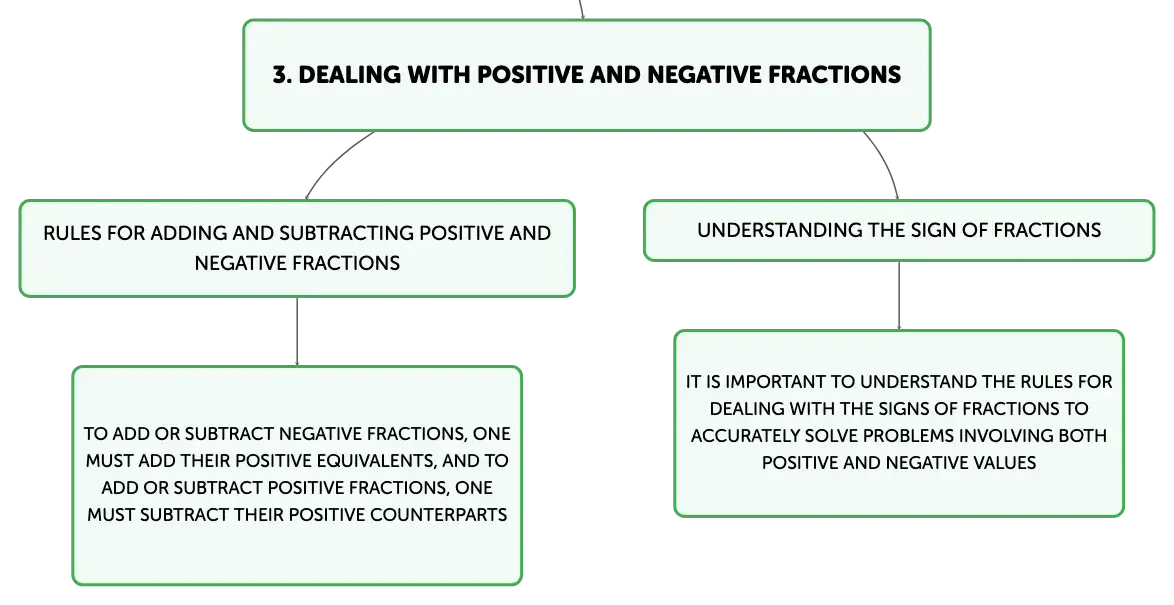 3. DEALING WITH POSITIVE AND NEGATIVE FRACTIONS

RULES FOR ADDING AND SUBTRACTING POSITIVE AND NEGATIVE FRACTIONS

TO ADD OR SUBTRACT NEGATIVE FRACTIONS, ONE MUST ADD THEIR POSITIVE EQUIVALENTS, AND TO ADD OR SUBTRACT POSITIVE FRACTIONS, ONE MUST SUBTRACT THEIR POSITIVE COUNTERPARTS

UNDERSTANDING THE SIGN OF FRACTIONS

IT IS IMPORTANT TO UNDERSTAND THE RULES FOR DEALING WITH THE SIGNS OF FRACTIONS TO ACCURATELY SOLVE PROBLEMS INVOLVING BOTH POSITIVE AND NEGATIVE VALUES